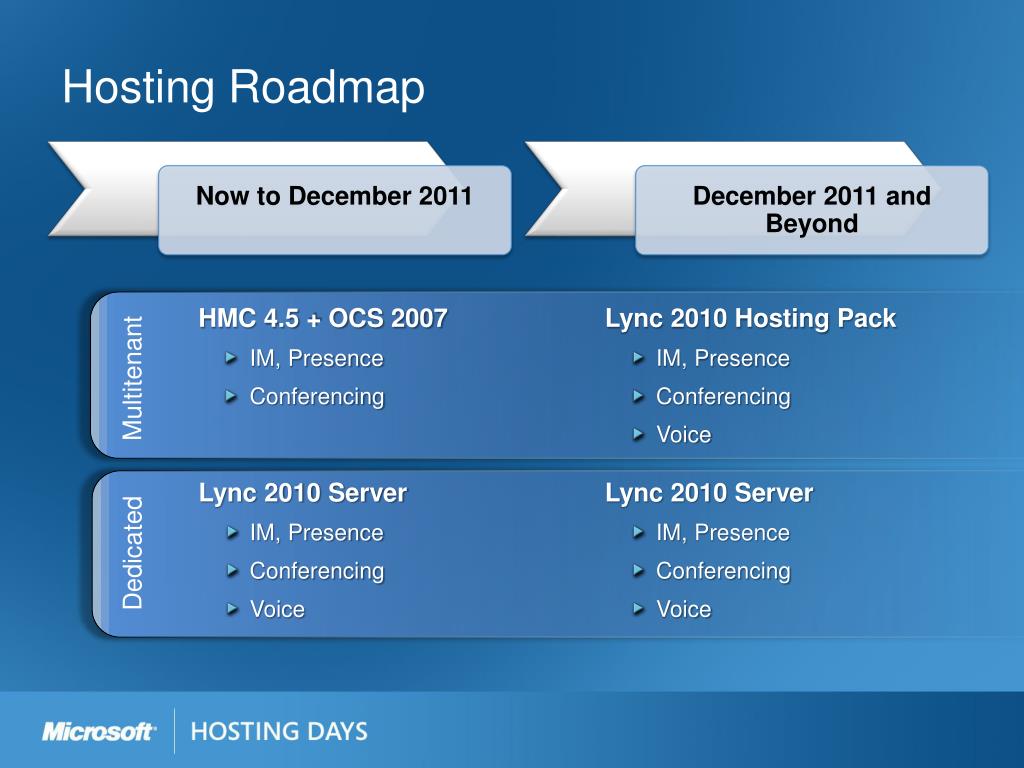 Hosting Roadmap

Now to December 2011

December 2011 and Beyond

Multitenant

HMC 4.5 + OCS 2007
IM, Presence
Conferencing

Lync 2010 Hosting Pack
IM, Presence
Conferencing
Voice

Dedicated

Lync 2010 Server
IM, Presence
Conferencing
Voice

Lync 2010 Server
IM, Presence
Conferencing
Voice

Microsoft HOSTING DAYS